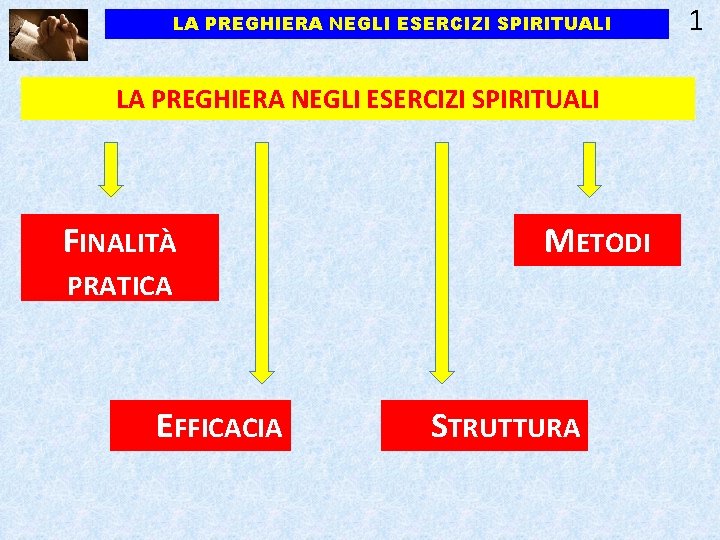 LA PREGHIERA NEGLI ESERCIZI SPIRITUALI

1

LA PREGHIERA NEGLI ESERCIZI SPIRITUALI

FINALITÀ PRATICA

METODI

EFFICACIA

STRUTTURA